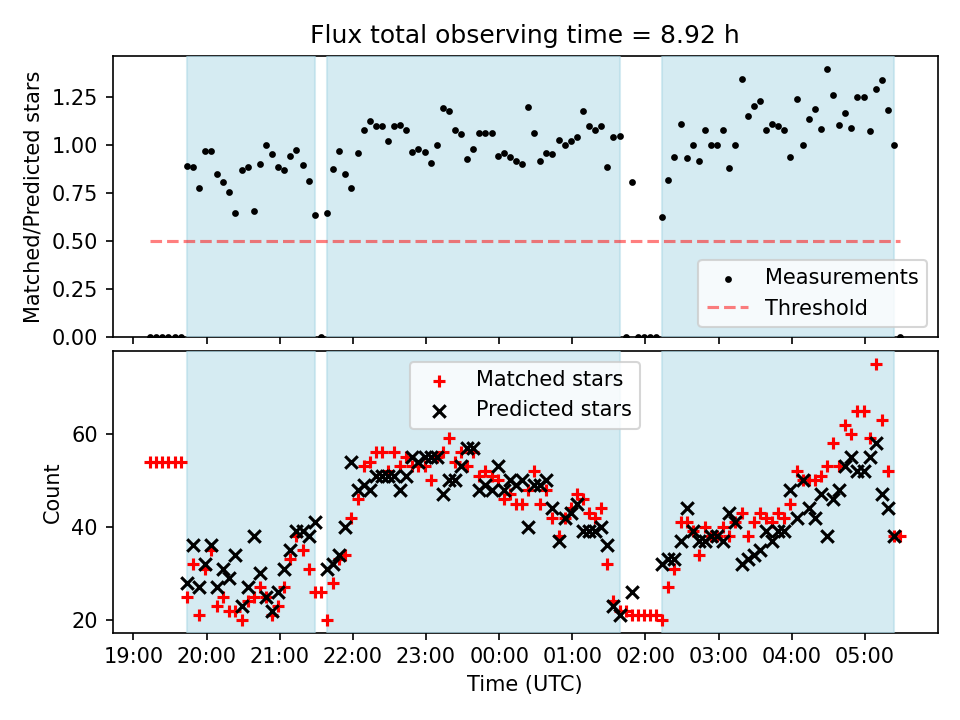 Flux total observing time = 8.92 h

Matched/Predicted stars

1.25
1.00
0.75
0.50
0.25
0.00

Measurements
Threshold

Matched stars
Predicted stars

Count

60
40
20

19:00 20:00 21:00 22:00 23:00 00:00 01:00 02:00 03:00 04:00 05:00

Time (UTC)